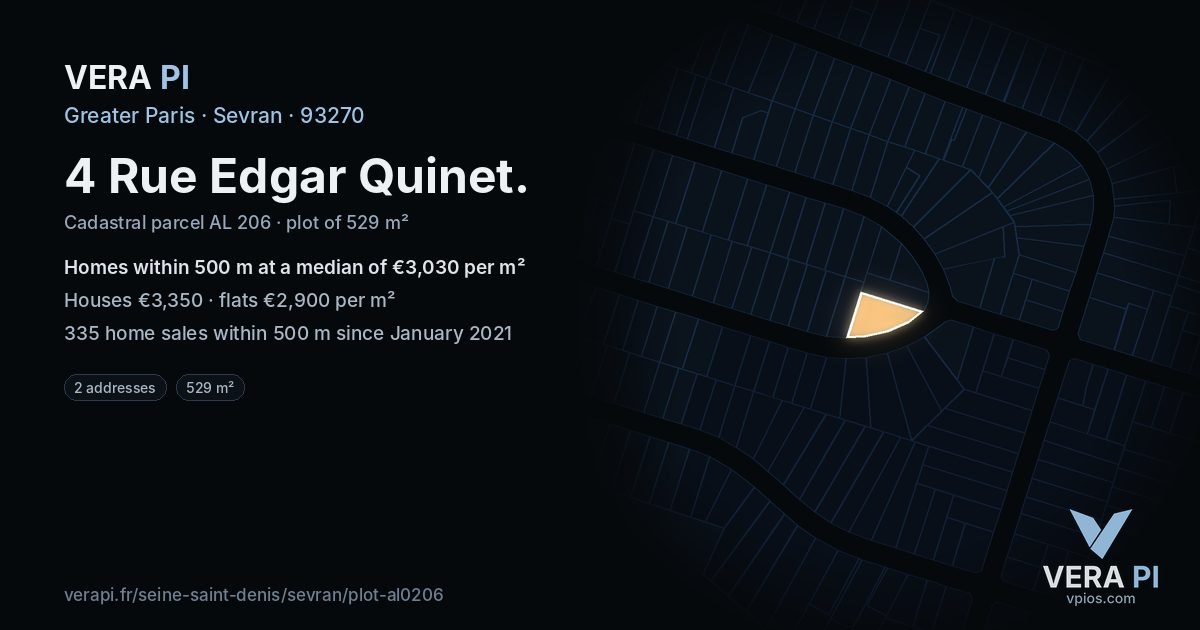 VERA PI
Greater Paris · Sevran · 93270

4 Rue Edgar Quinet.

Cadastral parcel AL 206 · plot of 529 m²

Homes within 500 m at a median of €3,030 per m²

Houses €3,350 · flats €2,900 per m²

335 home sales within 500 m since January 2021

2 addresses

529 m²

verapi.fr/seine-saint-denis/sevran/plot-al0206

VERA PI
vpios.com